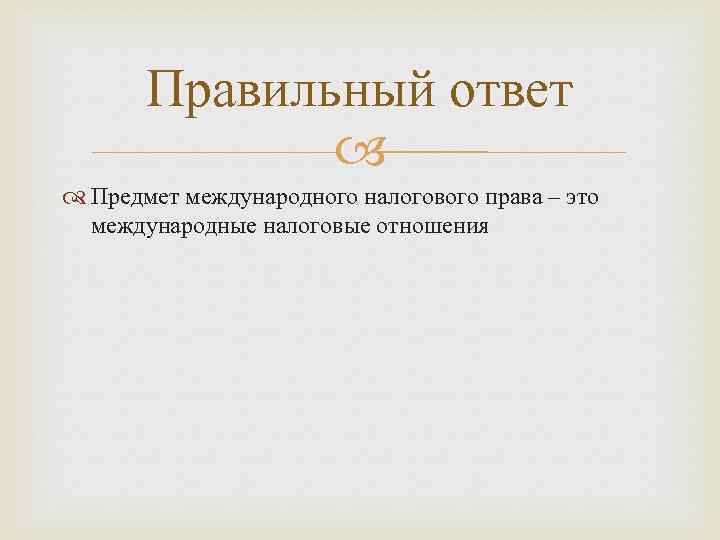 Правильный ответ

Предмет международного налогового права – это международные налоговые отношения